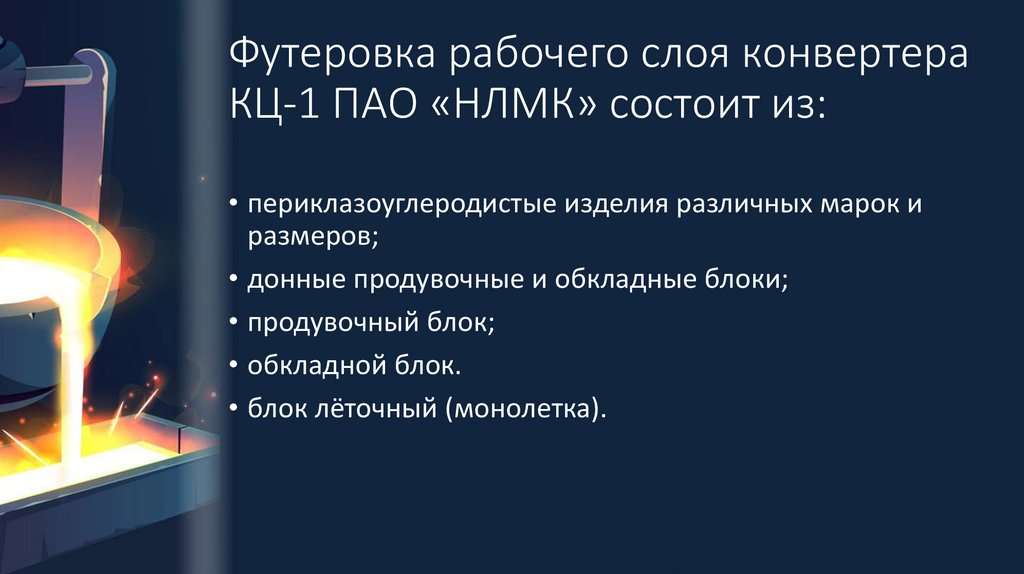 Футеровка рабочего слоя конвертера КЦ-1 ПАО «НЛМК» состоит из:

• периклазоуглеродистые изделия различных марок и размеров;
• донные продувочные и обкладные блоки;
• продувочный блок;
• обкладной блок.
• блок лёточный (монолетка).